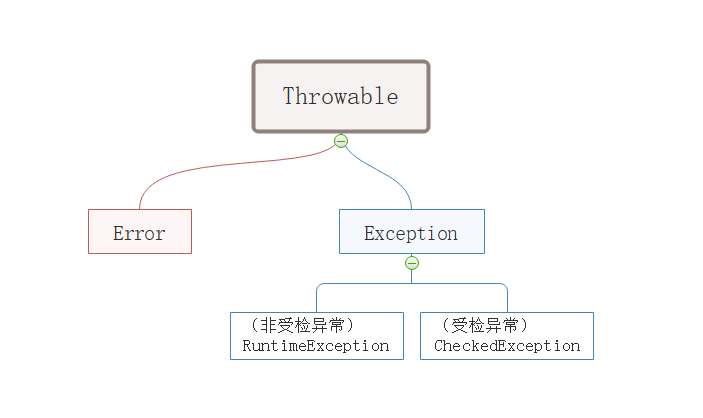 Throwable

Error

Exception

（非受检异常）
RuntimeException

（受检异常）
CheckedException